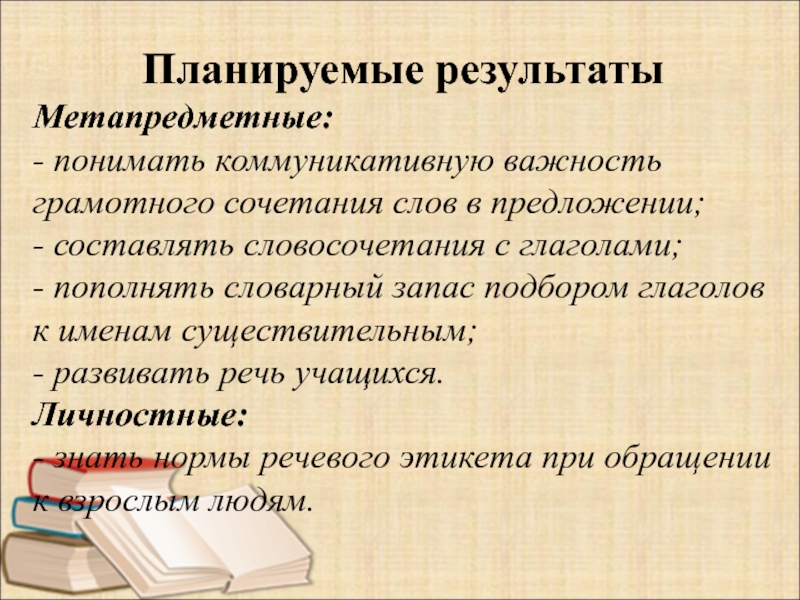 Планируемые результаты

Метапредметные:
- понимать коммуникативную важность грамотного сочетания слов в предложении;
- составлять словосочетания с глаголами;
- пополнять словарный запас подбором глаголов к именам существительным;
- развивать речь учащихся.

Личностные:
- знать нормы речевого этикета при обращении к взрослым людям.